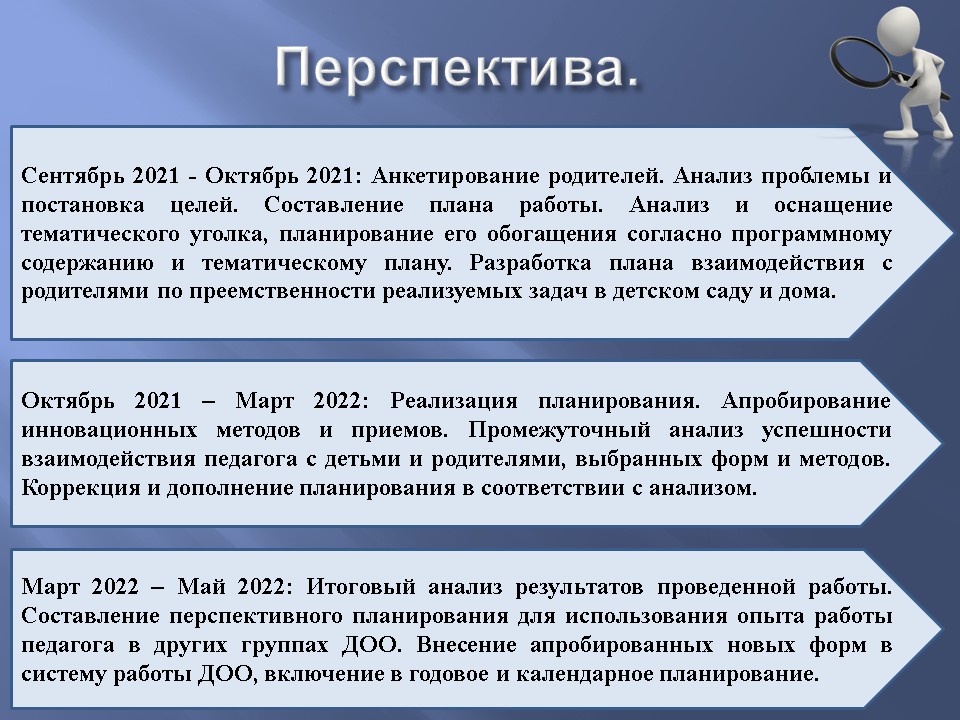 Перспектива.

Сентябрь 2021 - Октябрь 2021: Анкетирование родителей. Анализ проблемы и постановка целей. Составление плана работы. Анализ и оснащение тематического уголка, планирование его обогащения согласно программному содержанию и тематическому плану. Разработка плана взаимодействия с родителями по преемственности реализуемых задач в детском саду и дома.

Октябрь 2021 – Март 2022: Реализация планирования. Апробирование инновационных методов и приемов. Промежуточный анализ успешности взаимодействия педагога с детьми и родителями, выбранных форм и методов. Коррекция и дополнение планирования в соответствии с анализом.

Март 2022 – Май 2022: Итоговый анализ результатов проведенной работы. Составление перспективного планирования для использования опыта работы педагога в других группах ДОО. Внесение апробированных новых форм в систему работы ДОО, включение в годовое и календарное планирование.